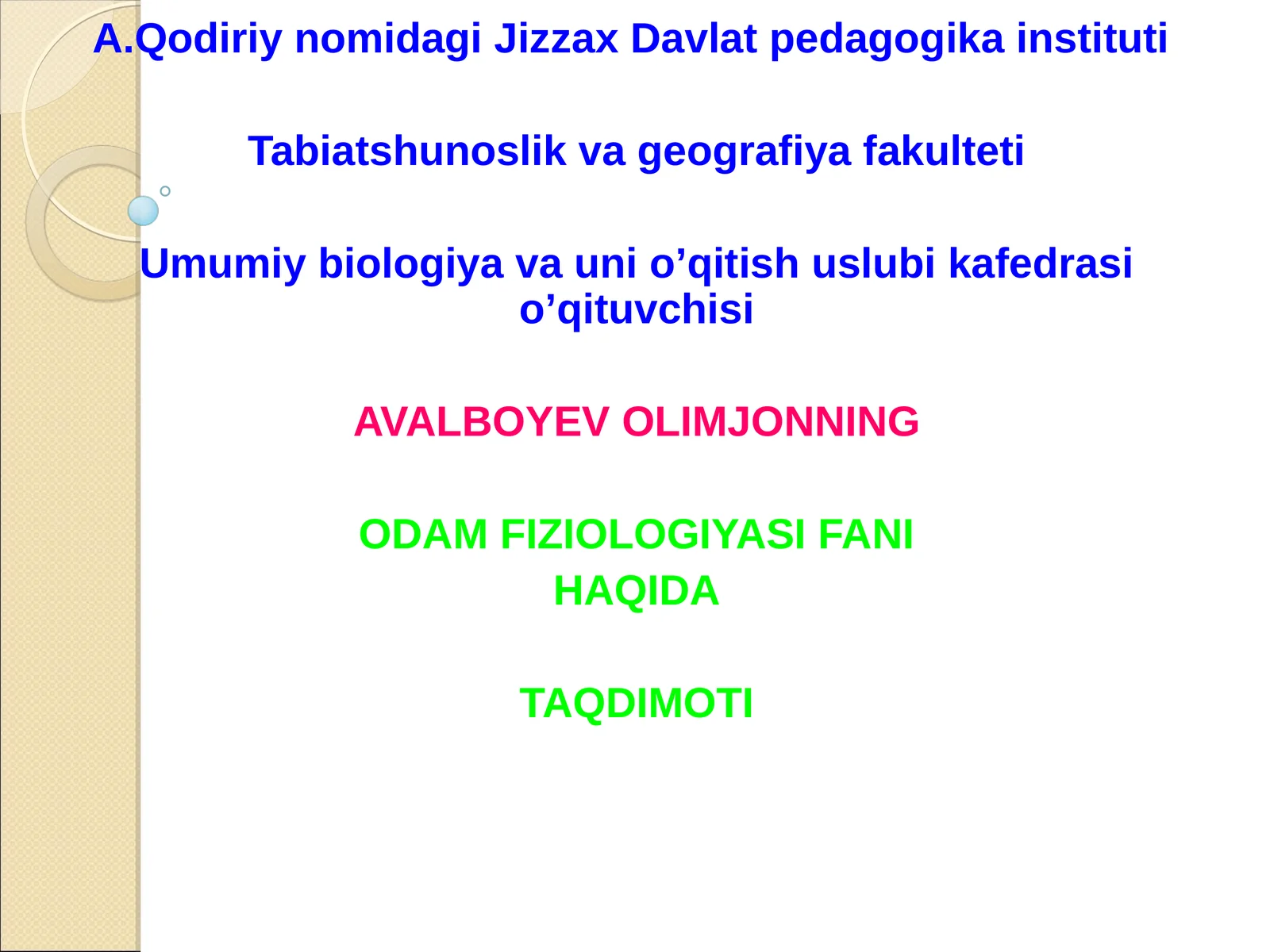 A.Qodiriy nomidagi Jizzax Davlat pedagogika instituti

Tabiatshunoslik va geografiya fakulteti

Umumiy biologiya va uni o’qitish uslubi kafedrasi o’qituvchisi

AVALBOYEV OLIMJONNING

ODAM FIZIOLOGIYASI FANI HAQIDA

TAQDIMOTI